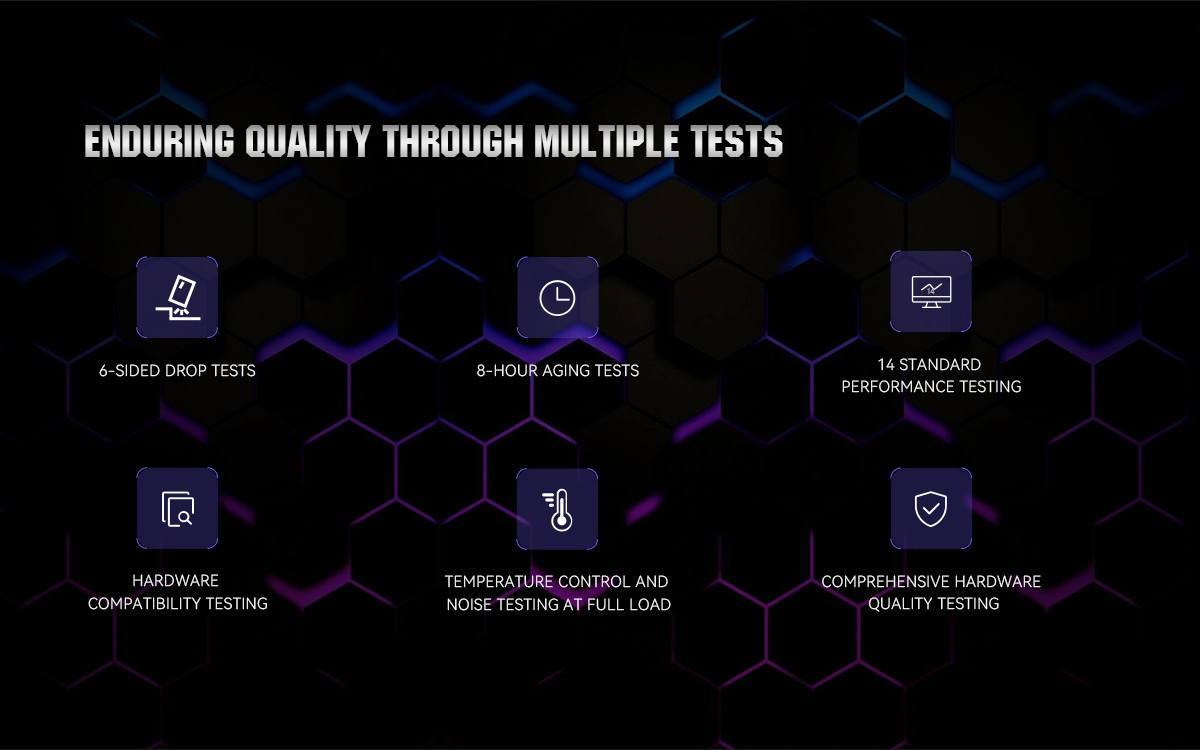 ENDURING QUALITY THROUGH MULTIPLE TESTS

6-SIDED DROP TESTS

8-HOUR AGING TESTS

14 STANDARD PERFORMANCE TESTING

HARDWARE COMPATIBILITY TESTING

TEMPERATURE CONTROL AND NOISE TESTING AT FULL LOAD

COMPREHENSIVE HARDWARE QUALITY TESTING